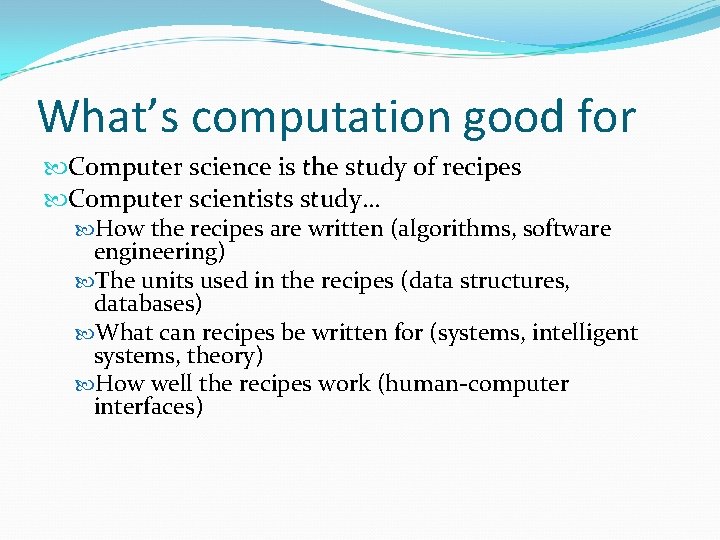 What's computation good for

Computer science is the study of recipes

Computer scientists study…

How the recipes are written (algorithms, software engineering)

The units used in the recipes (data structures, databases)

What can recipes be written for (systems, intelligent systems, theory)

How well the recipes work (human-computer interfaces)